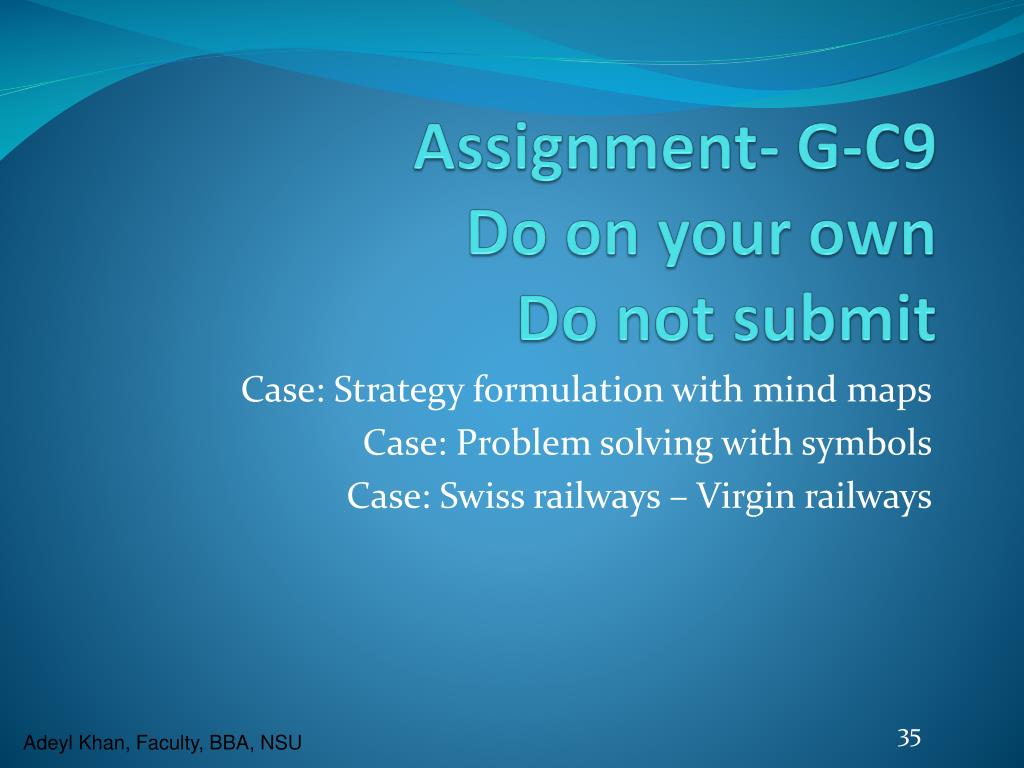 Assignment- G-C9
Do on your own
Do not submit

Case: Strategy formulation with mind maps
Case: Problem solving with symbols
Case: Swiss railways – Virgin railways

Adeyl Khan, Faculty, BBA, NSU

35